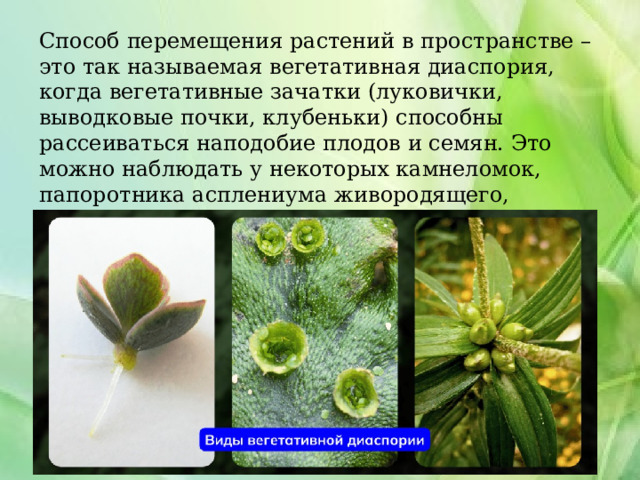 Способ перемещения растений в пространстве – это так называемая вегетативная диаспория, когда вегетативные зачатки (луковички, выводковые почки, клубеньки) способны рассеиваться наподобие плодов и семян. Это можно наблюдать у некоторых камнеломок, папоротника асплениума живородящего,

Виды вегетативной диаспории